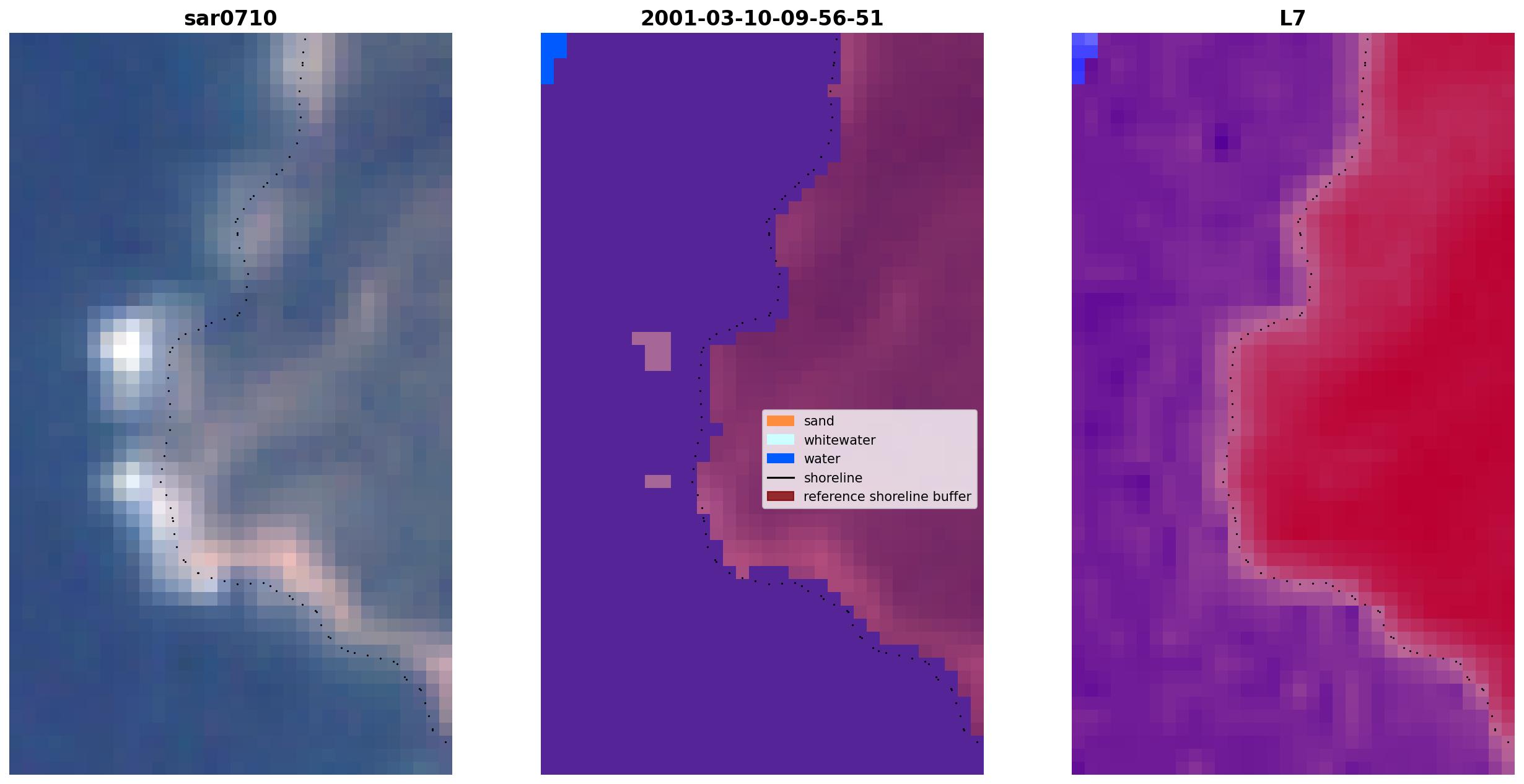 sar0710

2001-03-10-09-56-51

L7

sand
whitewater
water
shoreline
reference shoreline buffer